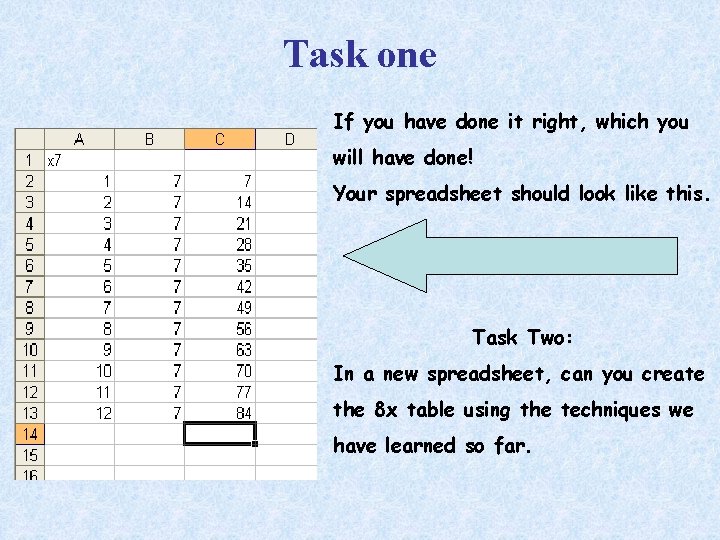 Task one

|  | A | B | C | D |
|---|---|---|---|---|
| 1 | x7 |  |  |  |
| 2 | 1 | 7 | 7 |  |
| 3 | 2 | 7 | 14 |  |
| 4 | 3 | 7 | 21 |  |
| 5 | 4 | 7 | 28 |  |
| 6 | 5 | 7 | 35 |  |
| 7 | 6 | 7 | 42 |  |
| 8 | 7 | 7 | 49 |  |
| 9 | 8 | 7 | 56 |  |
| 10 | 9 | 7 | 63 |  |
| 11 | 10 | 7 | 70 |  |
| 12 | 11 | 7 | 77 |  |
| 13 | 12 | 7 | 84 |  |
| 14 |  |  |  |  |
| 15 |  |  |  |  |
| 16 |  |  |  |  |

If you have done it right, which you will have done!
Your spreadsheet should look like this.

Task Two:
In a new spreadsheet, can you create the 8x table using the techniques we have learned so far.